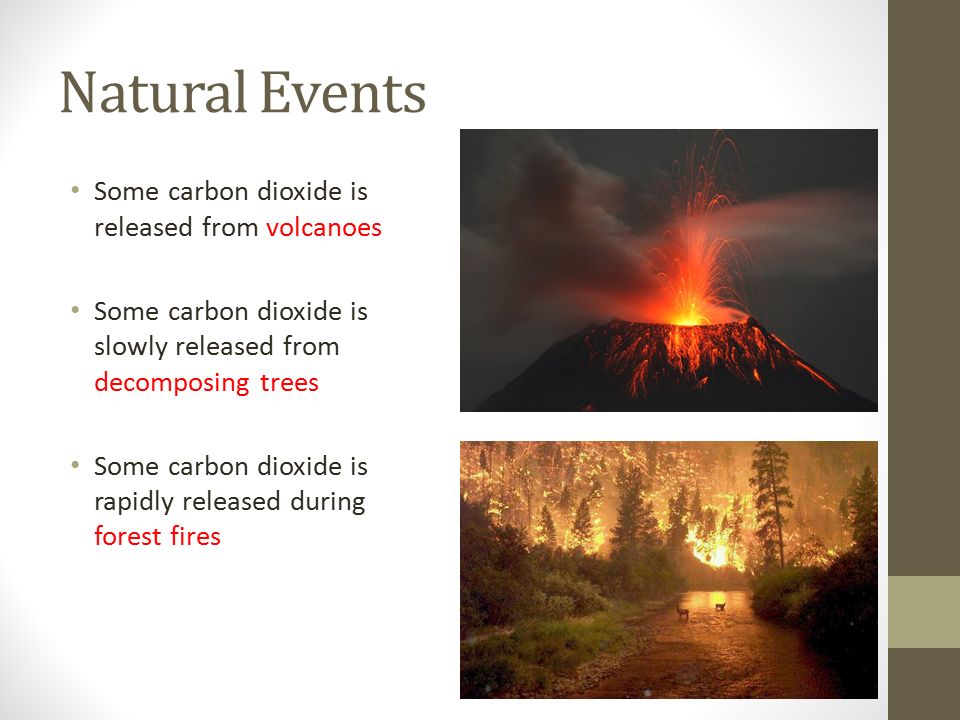 Natural Events

• Some carbon dioxide is released from volcanoes

• Some carbon dioxide is slowly released from decomposing trees

• Some carbon dioxide is rapidly released during forest fires